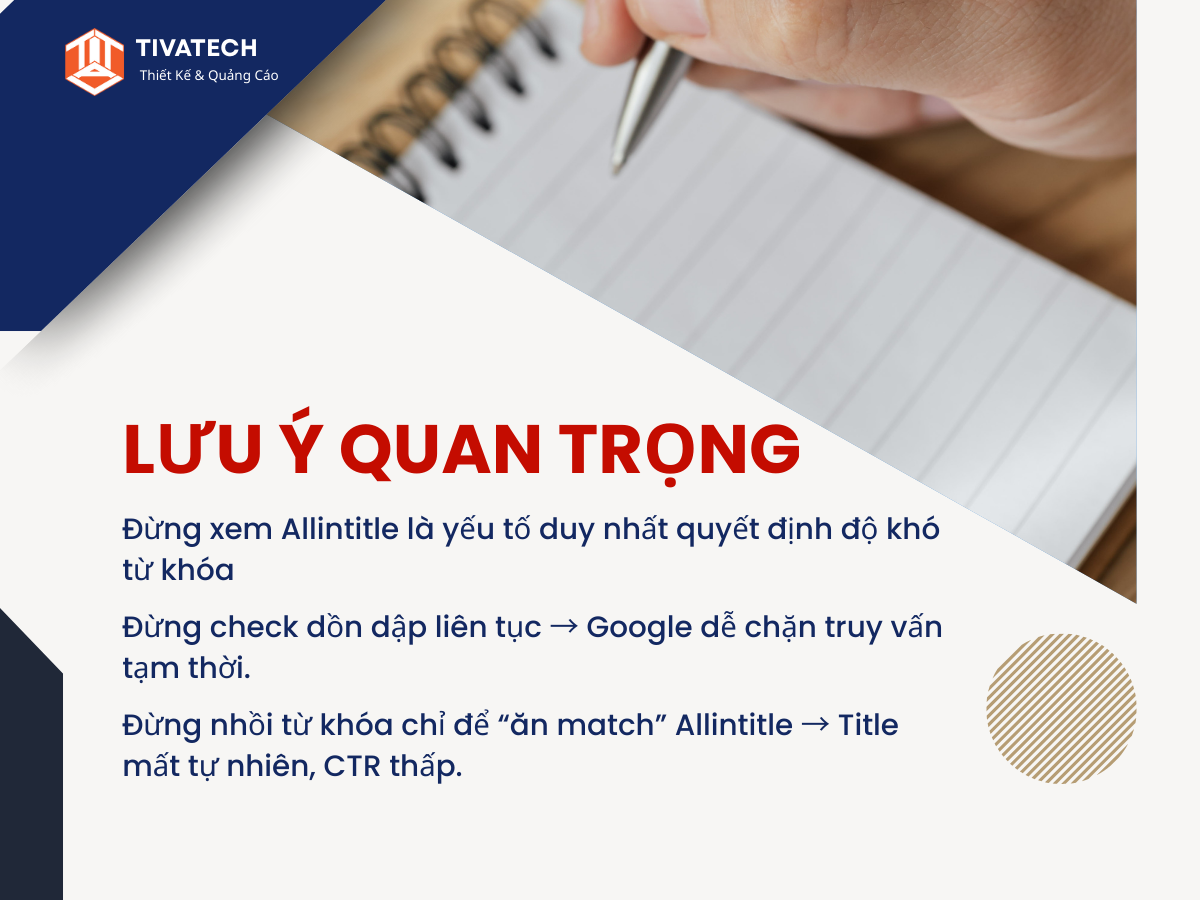 TIVATECH
Thiết Kế & Quảng Cáo

LƯU Ý QUAN TRỌNG

Đừng xem Allintitle là yếu tố duy nhất quyết định độ khó từ khóa

Đừng check dồn dập liên tục → Google dễ chặn truy vấn tạm thời.

Đừng nhồi từ khóa chỉ để "ăn match" Allintitle → Title mất tự nhiên, CTR thấp.